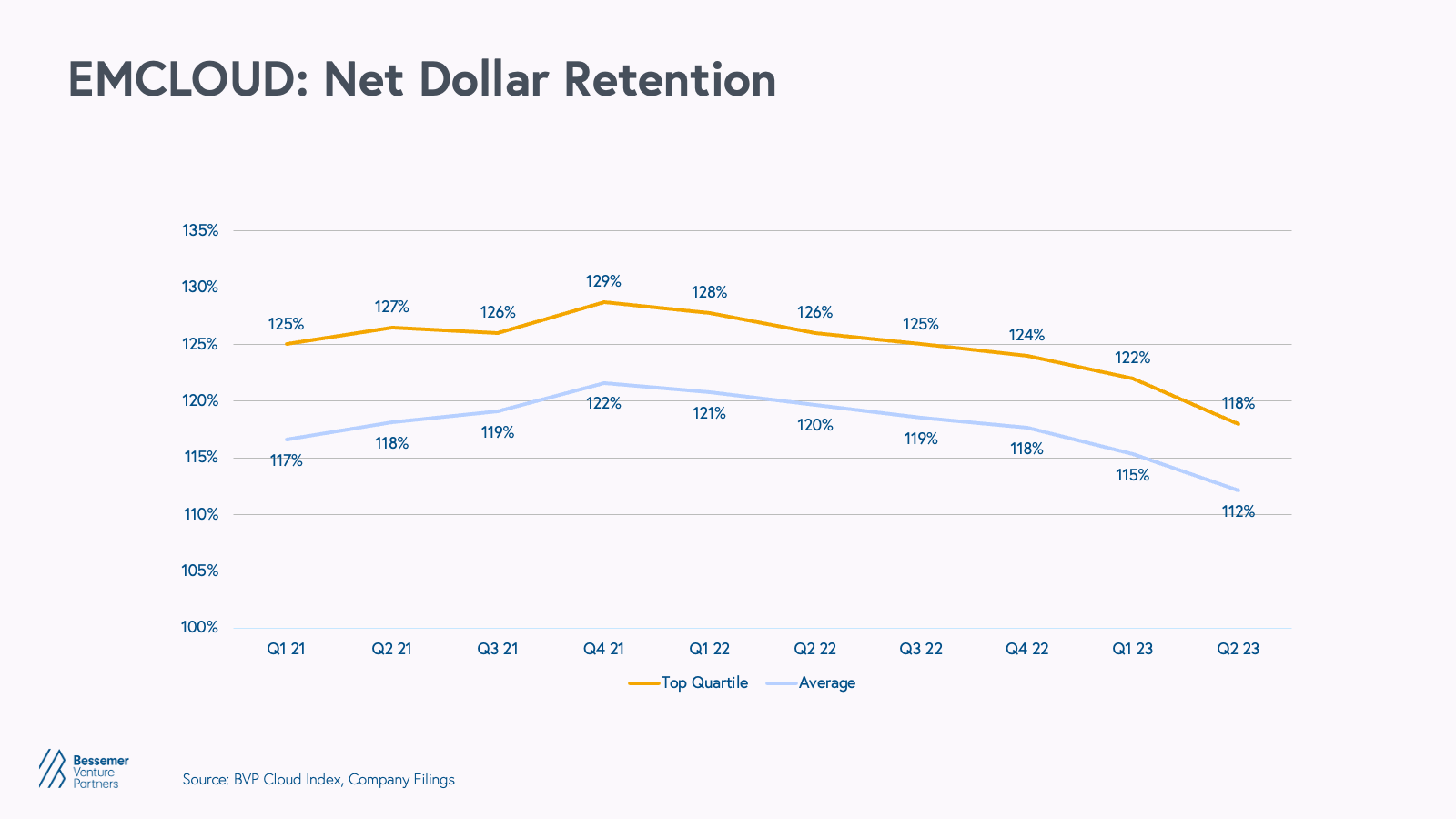 EMCLOUD: Net Dollar Retention

135%
130%
125%
120%
115%
110%
105%
100%

125% 127% 126% 129% 128% 126% 125% 124% 122% 118%

117% 118% 119% 122% 121% 120% 119% 118% 115% 112%

Q1 21 Q2 21 Q3 21 Q4 21 Q1 22 Q2 22 Q3 22 Q4 22 Q1 23 Q2 23

Top Quartile Average

Bessemer Venture Partners

Source: BVP Cloud Index, Company Filings